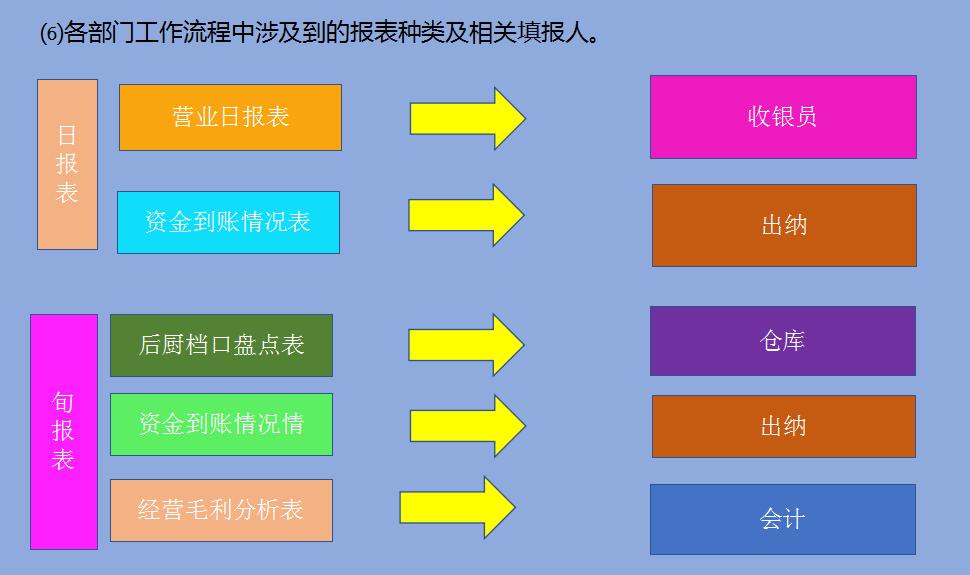 (6)各部门工作流程中涉及到的报表种类及相关填报人。

日报表

营业日报表

收银员

资金到账情况表

出纳

旬报表

后厨档口盘点表

仓库

资金到账情况情

出纳

经营毛利分析表

会计